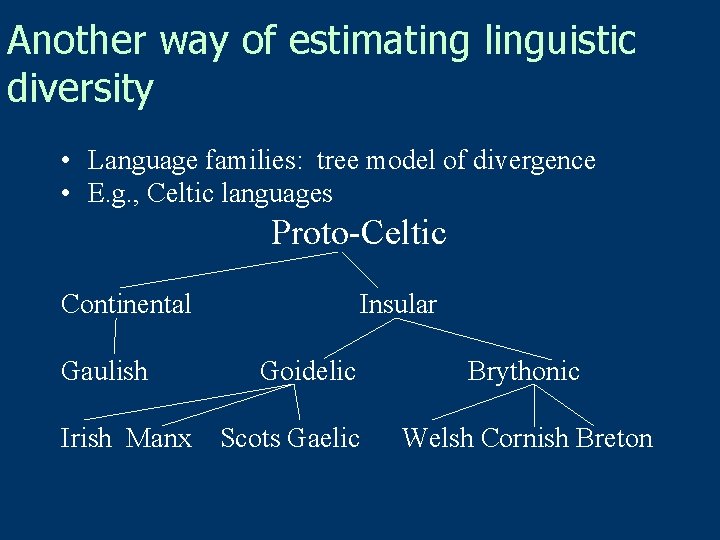 Another way of estimating linguistic diversity

• Language families: tree model of divergence
• E.g., Celtic languages

Proto-Celtic

Continental

Insular

Gaulish

Goidelic

Brythonic

Irish Manx Scots Gaelic Welsh Cornish Breton